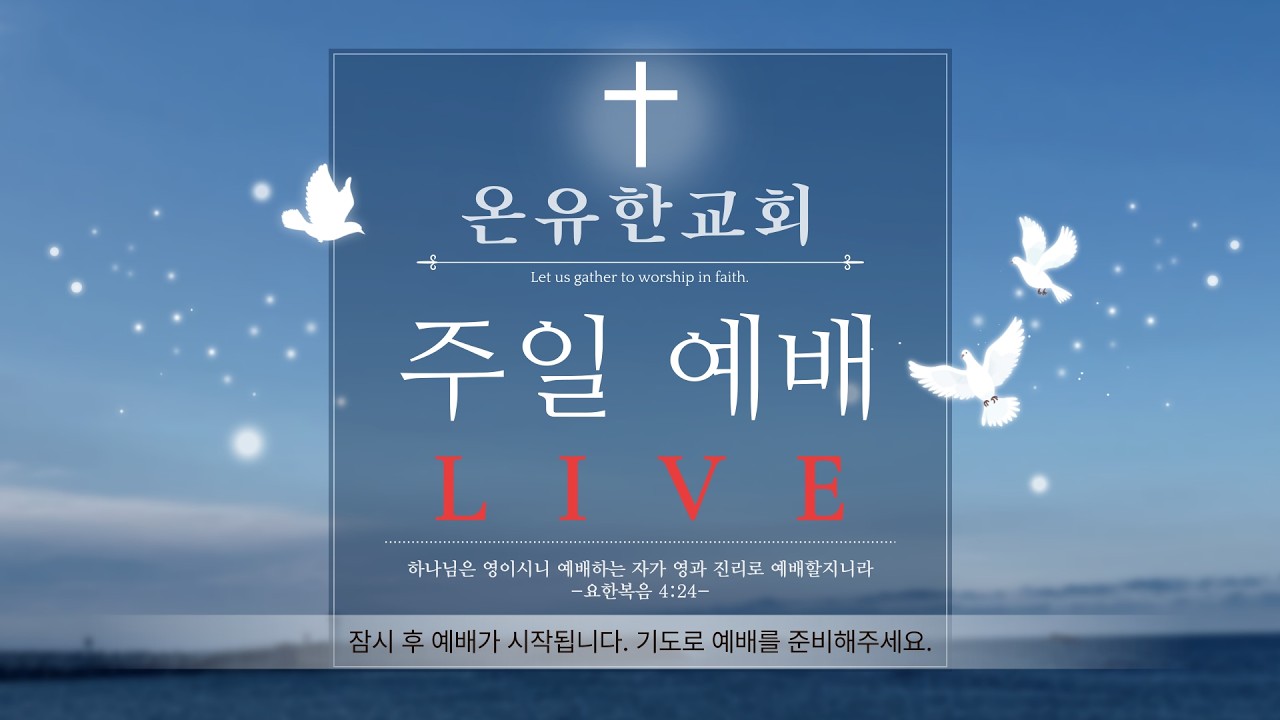 온유한교회

Let us gather to worship in faith.

주일 예배

LIVE

하나님은 영이시니 예배하는 자가 영과 진리로 예배할지니라
-요한복음 4:24-

잠시 후 예배가 시작됩니다. 기도로 예배를 준비해주세요.